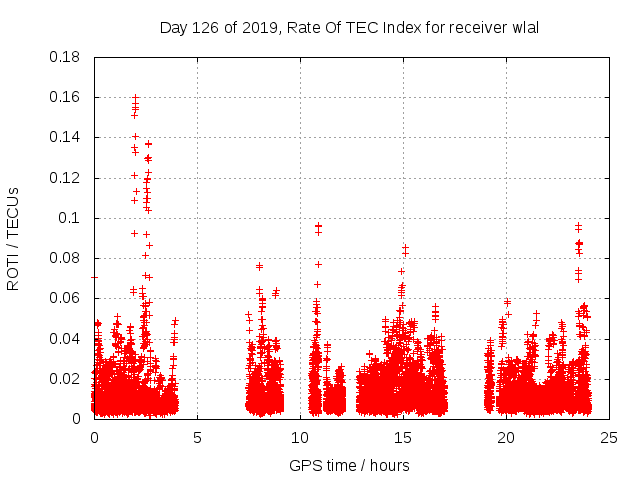 Day 126 of 2019, Rate Of TEC Index for receiver wlal

ROTI / TECUs

0.18
0.16
0.14
0.12
0.1
0.08
0.06
0.04
0.02
0

0
5
10
15
20
25

GPS time / hours